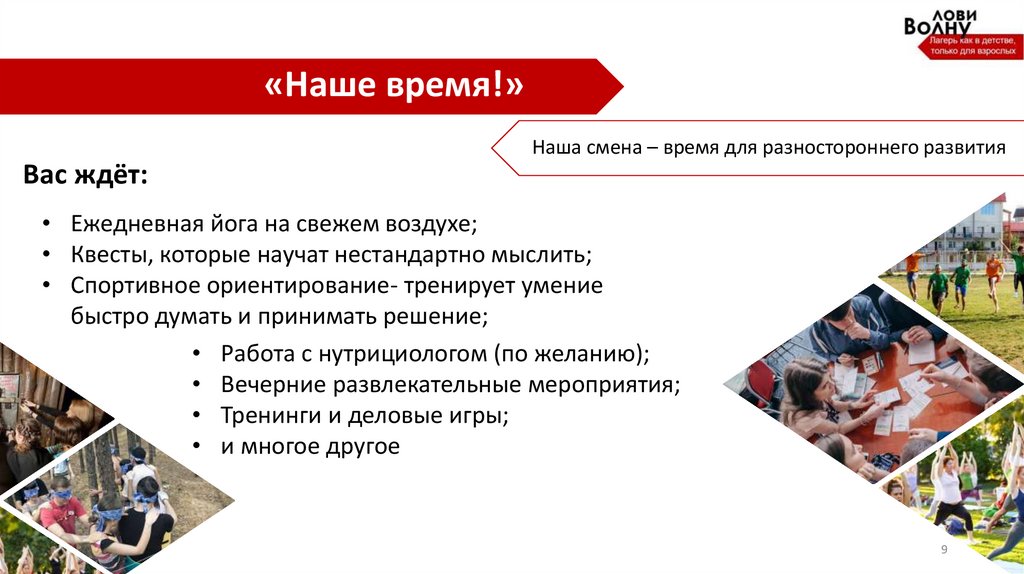 ЛОВИ ВОЛНУ
Лагерь как в детстве, только для взрослых

«Наше время!»

Наша смена – время для разностороннего развития

Вас ждёт:

• Ежедневная йога на свежем воздухе;
• Квесты, которые научат нестандартно мыслить;
• Спортивное ориентирование- тренирует умение быстро думать и принимать решение;

• Работа с нутрициологом (по желанию);
• Вечерние развлекательные мероприятия;
• Тренинги и деловые игры;
• и многое другое

9